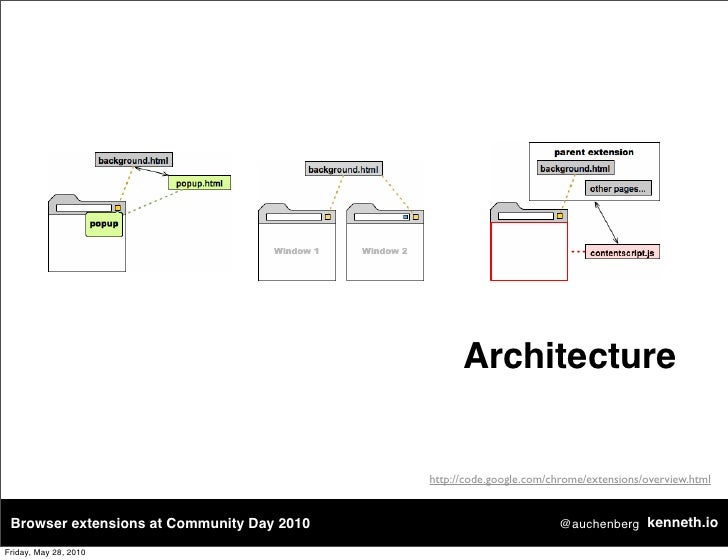 background.html

popup.html

popup

background.html

Window 1

Window 2

parent extension

background.html

other pages...

contentscript.js

Architecture

http://code.google.com/chrome/extensions/overview.html

Browser extensions at Community Day 2010

@auchenberg kenneth.io

Friday, May 28, 2010